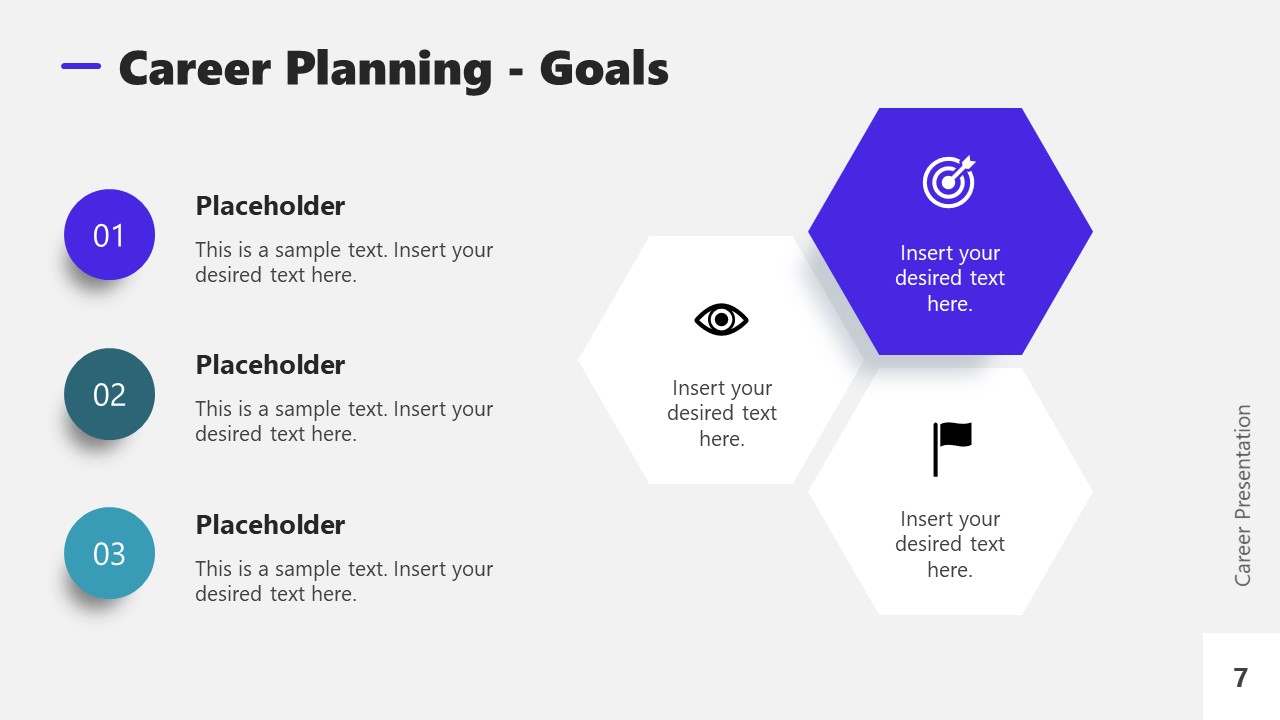 Career Planning - Goals

01
Placeholder
This is a sample text. Insert your desired text here.

02
Placeholder
This is a sample text. Insert your desired text here.

03
Placeholder
This is a sample text. Insert your desired text here.

Insert your desired text here.

Insert your desired text here.

Insert your desired text here.

Career Presentation

7